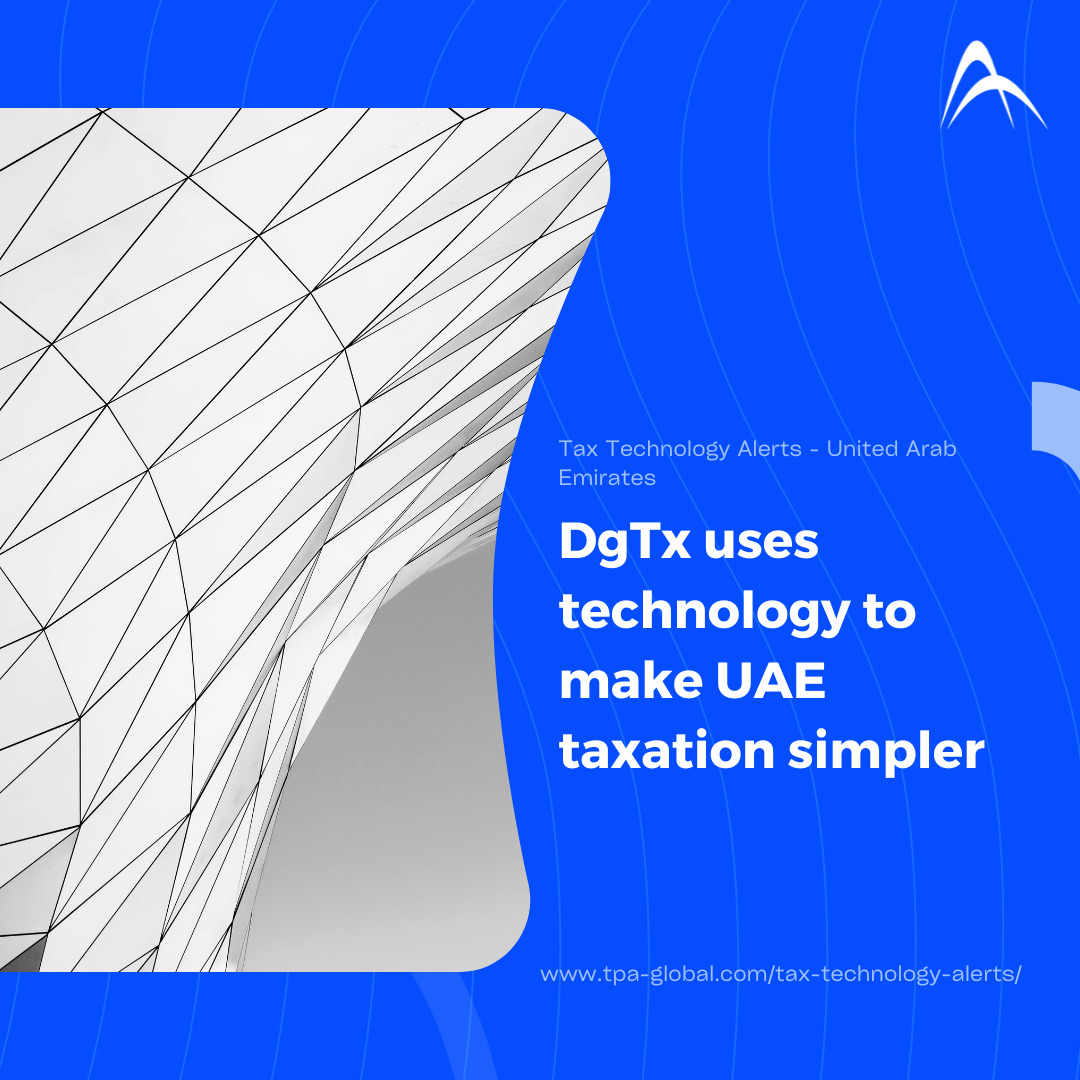 Tax Technology Alerts - United Arab Emirates

DgTx uses technology to make UAE taxation simpler

www.tpa-global.com/tax-technology-alerts/